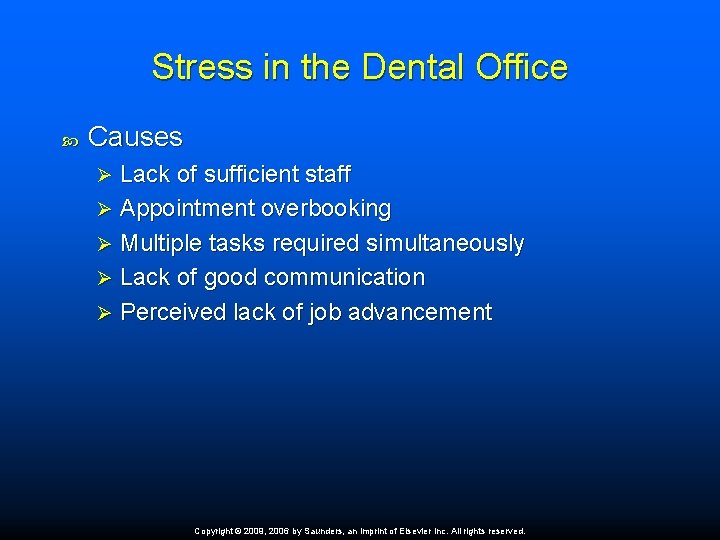 Stress in the Dental Office

Causes

Lack of sufficient staff
Appointment overbooking
Multiple tasks required simultaneously
Lack of good communication
Perceived lack of job advancement

Copyright © 2009, 2006 by Saunders, an imprint of Elsevier Inc. All rights reserved.